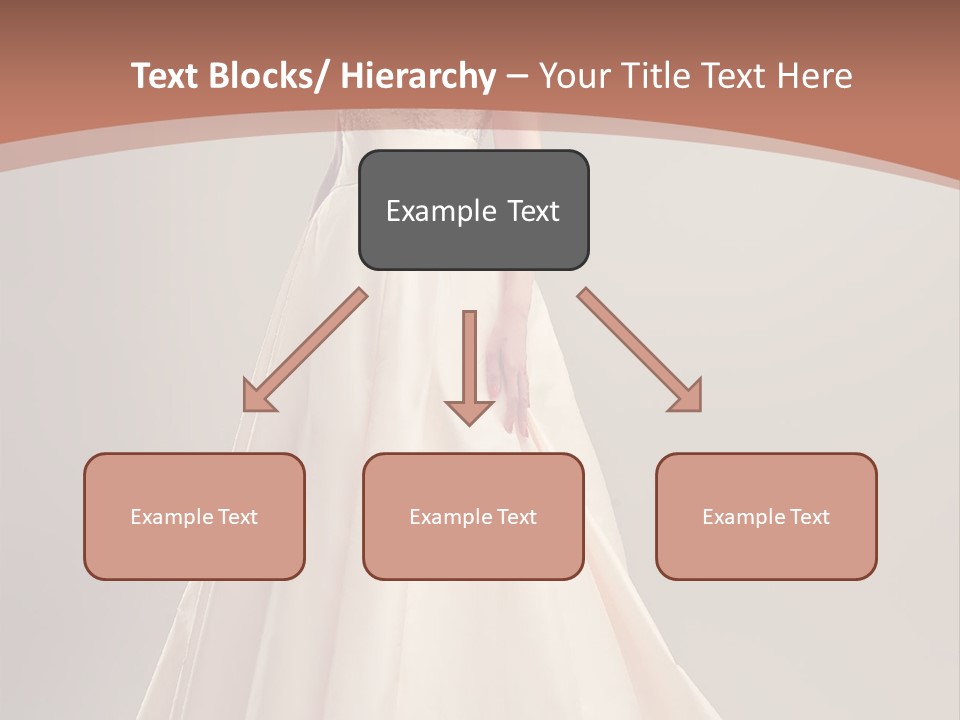 Text Blocks/ Hierarchy – Your Title Text Here

Example Text

Example Text

Example Text

Example Text